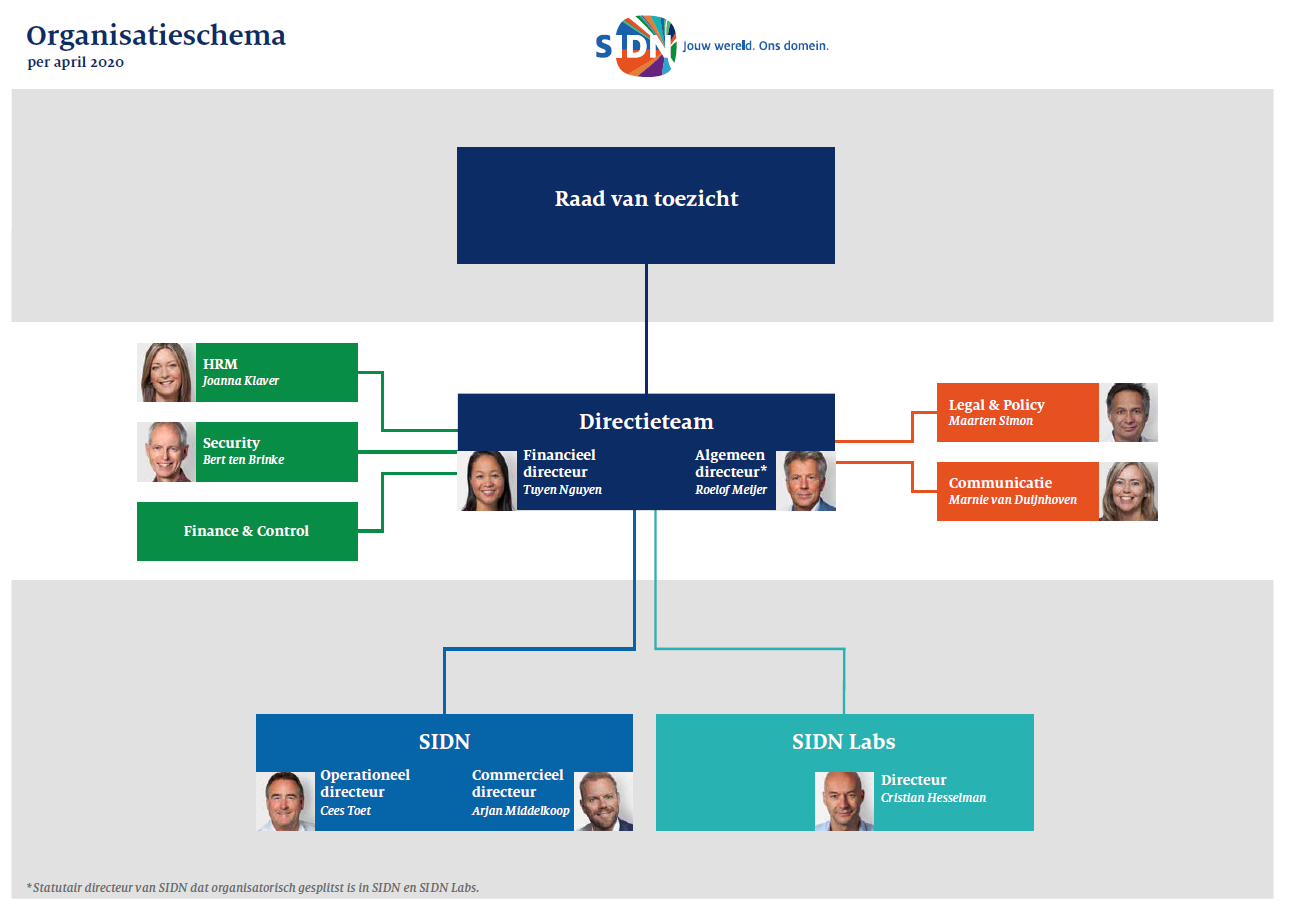 Organisatieschema
per april 2020

SIDN Jouw wereld. Ons domein.

Raad van toezicht

HRM
Joanna Klaver

Security
Bert ten Brinke

Finance & Control

Directieteam

Financieel directeur
Tuyen Nguyen

Algemeen directeur*
Roelof Meijer

Legal & Policy
Maarten Simon

Communicatie
Marnie van Duijnhoven

SIDN

Operationeel directeur
Cees Toet

Commercieel directeur
Arjan Middelkoop

SIDN Labs

Directeur
Cristian Hesselman

*Statutair directeur van SIDN dat organisatorisch gesplitst is in SIDN en SIDN Labs.